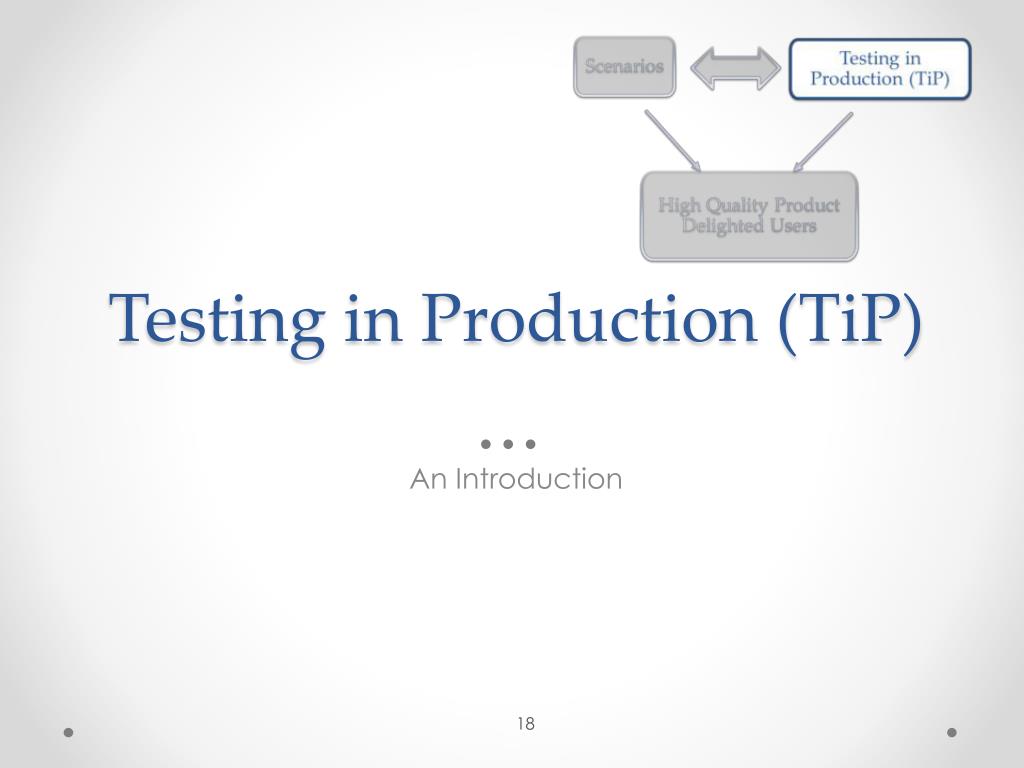 Scenarios

Testing in Production (TiP)

High Quality Product
Delighted Users

Testing in Production (TiP)

An Introduction

18